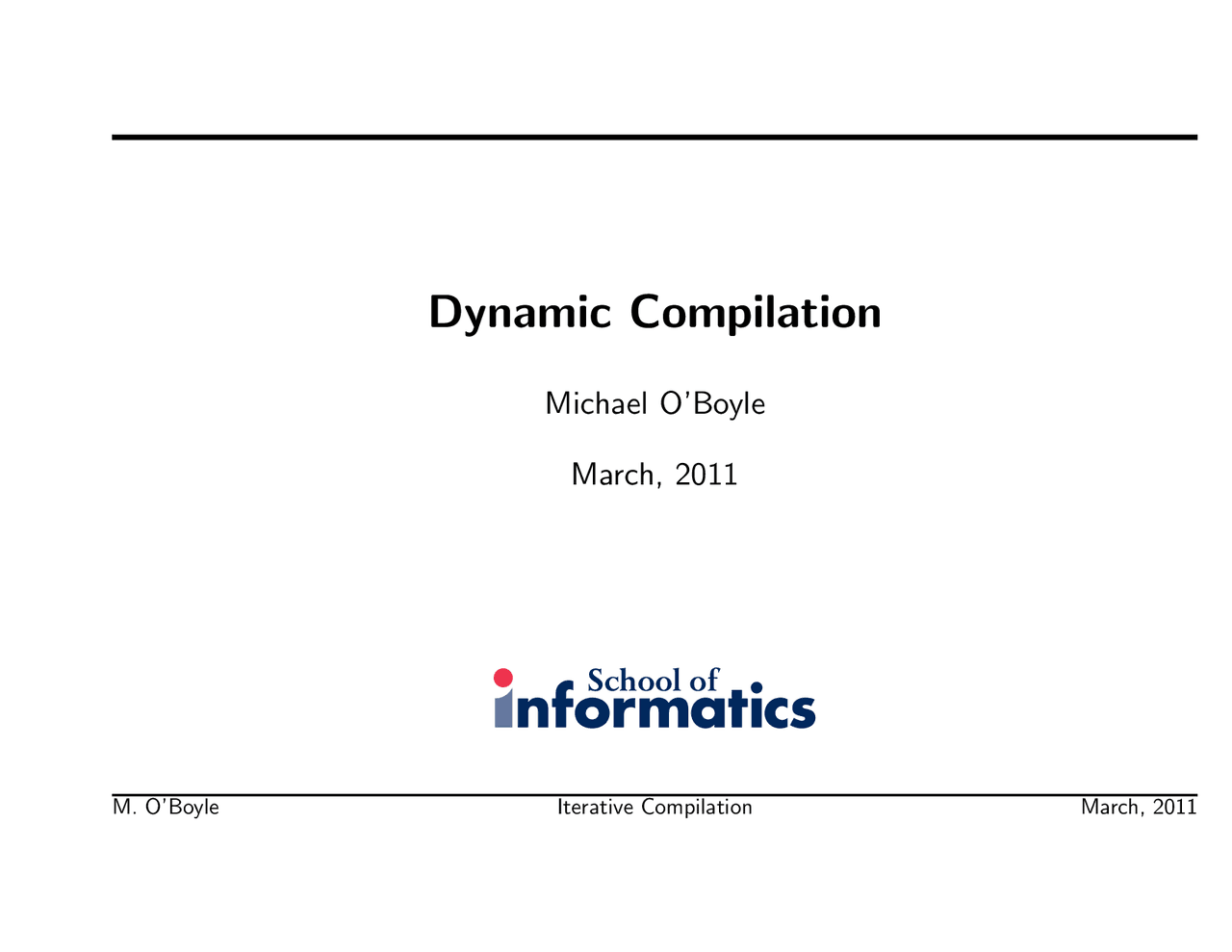 Dynamic Compilation

Michael O'Boyle

March, 2011

School of informatics

M. O'Boyle

Iterative Compilation

March, 2011